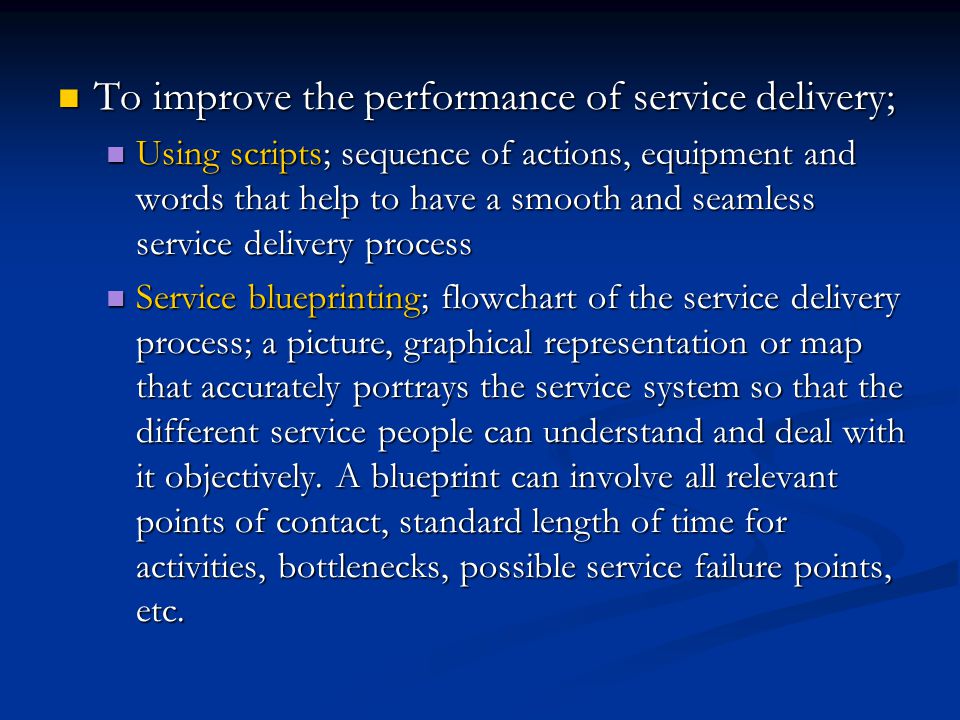 To improve the performance of service delivery;

Using scripts; sequence of actions, equipment and words that help to have a smooth and seamless service delivery process

Service blueprinting; flowchart of the service delivery process; a picture, graphical representation or map that accurately portrays the service system so that the different service people can understand and deal with it objectively. A blueprint can involve all relevant points of contact, standard length of time for activities, bottlenecks, possible service failure points, etc.